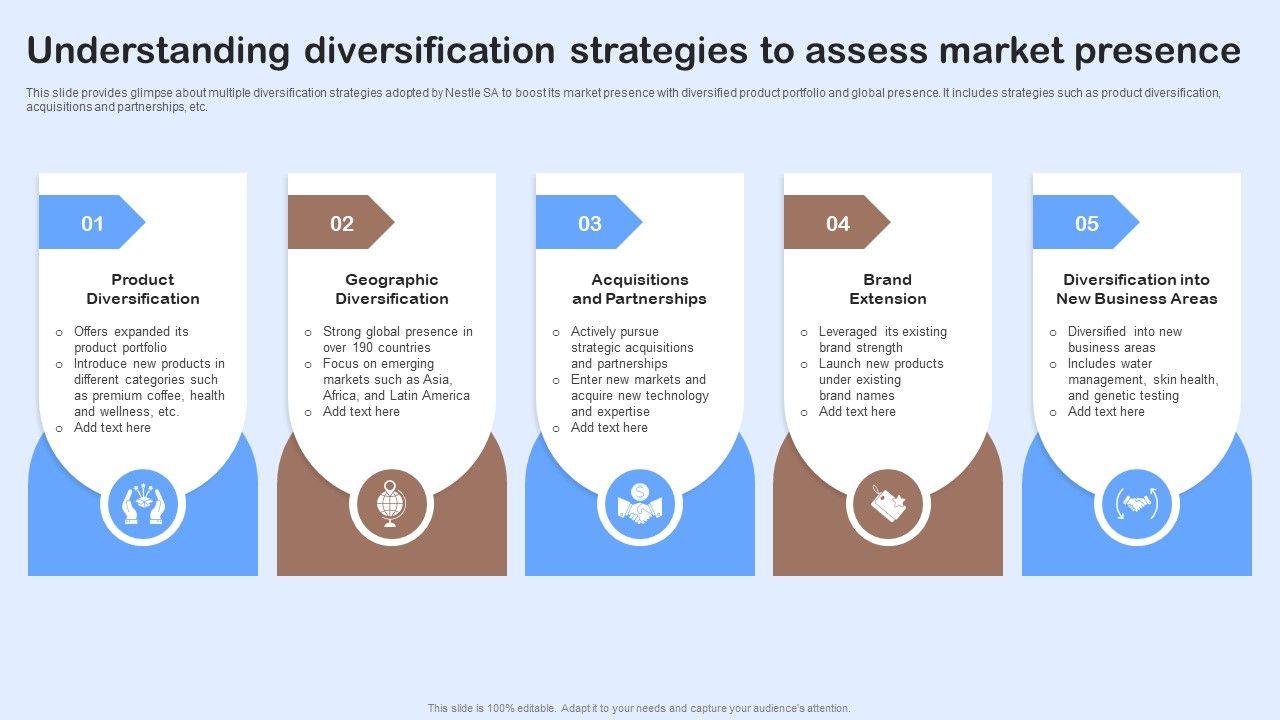 Understanding diversification strategies to assess market presence

This slide provides glimpse about multiple diversification strategies adopted by Nestle SA to boost its market presence with diversified product portfolio and global presence. It includes strategies such as product diversification, acquisitions and partnerships, etc.

01

Product Diversification

o Offers expanded its product portfolio
o Introduce new products in different categories such as premium coffee, health and wellness, etc.
o Add text here

02

Geographic Diversification

o Strong global presence in over 190 countries
o Focus on emerging markets such as Asia, Africa, and Latin America
o Add text here

03

Acquisitions and Partnerships

o Actively pursue strategic acquisitions and partnerships
o Enter new markets and acquire new technology and expertise
o Add text here

04

Brand Extension

o Leveraged its existing brand strength
o Launch new products under existing brand names
o Add text here

05

Diversification into New Business Areas

o Diversified into new business areas
o Includes water management, skin health, and genetic testing
o Add text here

This slide is 100% editable. Adapt it to your needs and capture your audience's attention.